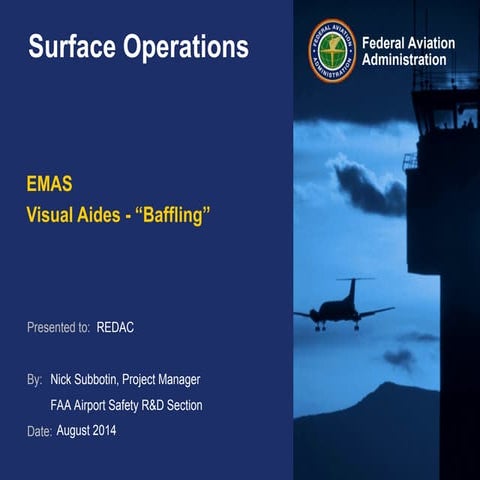 Surface Operations

FEDERAL AVIATION ADMINISTRATION

Federal Aviation Administration

EMAS
Visual Aides - “Baffling”

Presented to: REDAC

By: Nick Subbotin, Project Manager
FAA Airport Safety R&D Section
Date: August 2014